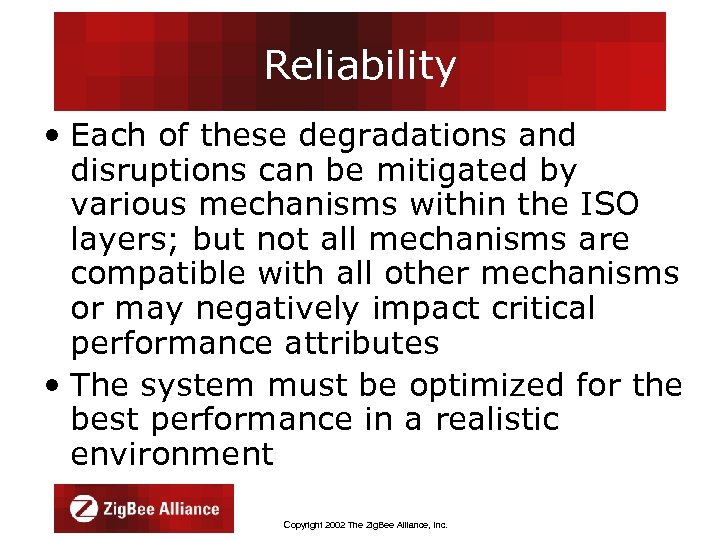 Reliability

• Each of these degradations and disruptions can be mitigated by various mechanisms within the ISO layers; but not all mechanisms are compatible with all other mechanisms or may negatively impact critical performance attributes

• The system must be optimized for the best performance in a realistic environment

ZigBee Alliance

Copyright 2002 The ZigBee Alliance, Inc.